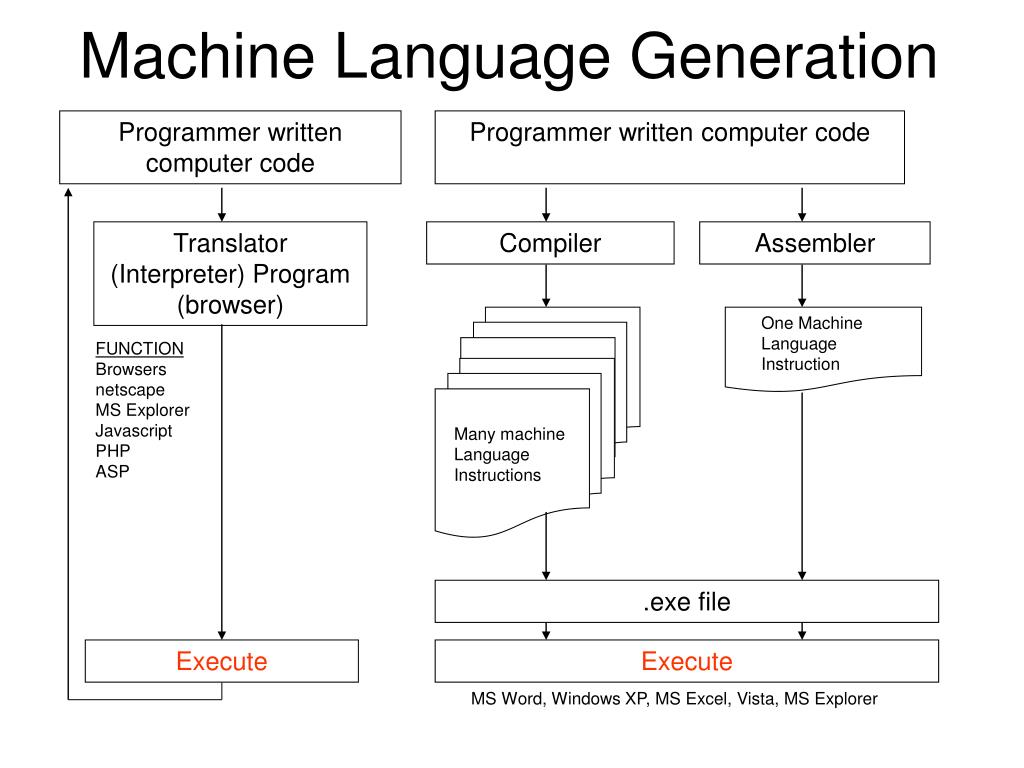 Machine Language Generation

Programmer written computer code

Translator (Interpreter) Program (browser)

FUNCTION
Browsers
netscape
MS Explorer
Javascript
PHP
ASP

Execute

Programmer written computer code

Compiler

Assembler

Many machine Language Instructions

One Machine Language Instruction

.exe file

Execute

MS Word, Windows XP, MS Excel, Vista, MS Explorer